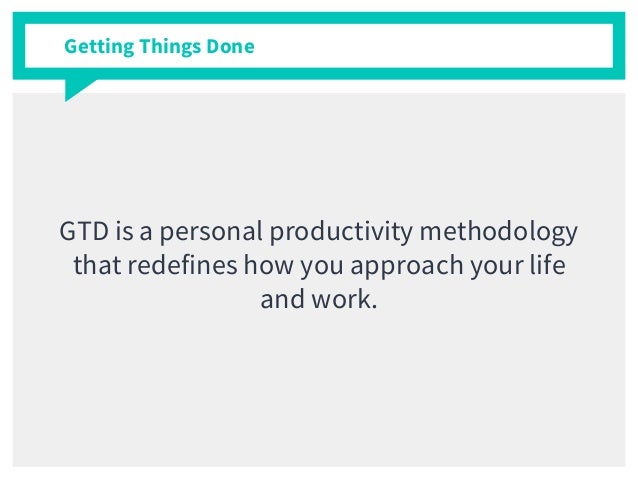 Getting Things Done

GTD is a personal productivity methodology that redefines how you approach your life and work.